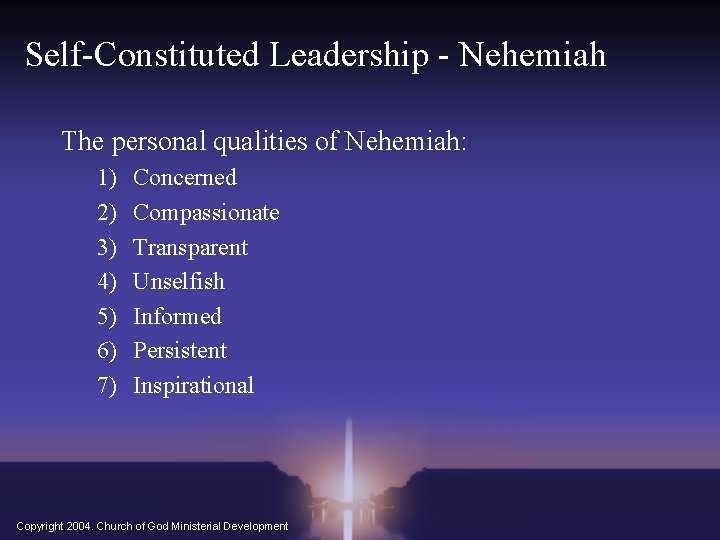 Self-Constituted Leadership - Nehemiah

The personal qualities of Nehemiah:

1) Concerned
2) Compassionate
3) Transparent
4) Unselfish
5) Informed
6) Persistent
7) Inspirational

Copyright 2004. Church of God Ministerial Development